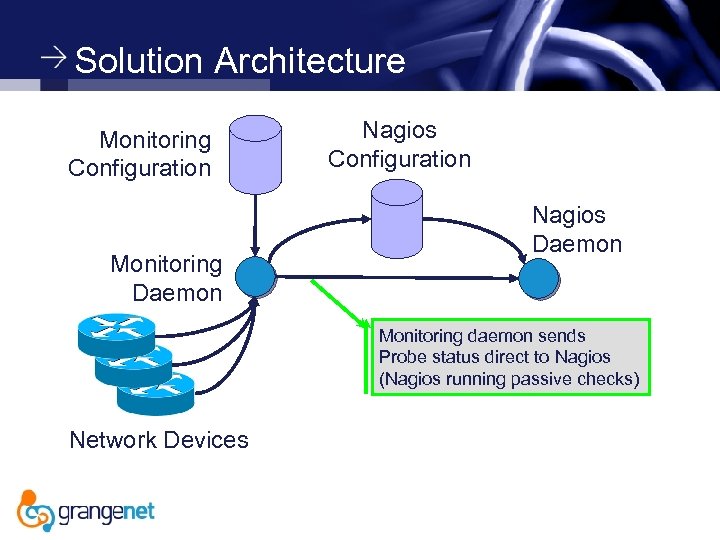 → Solution Architecture

Monitoring Configuration

Nagios Configuration

Nagios Daemon

Monitoring Daemon

Monitoring daemon sends Probe status direct to Nagios (Nagios running passive checks)

Network Devices

grangenet